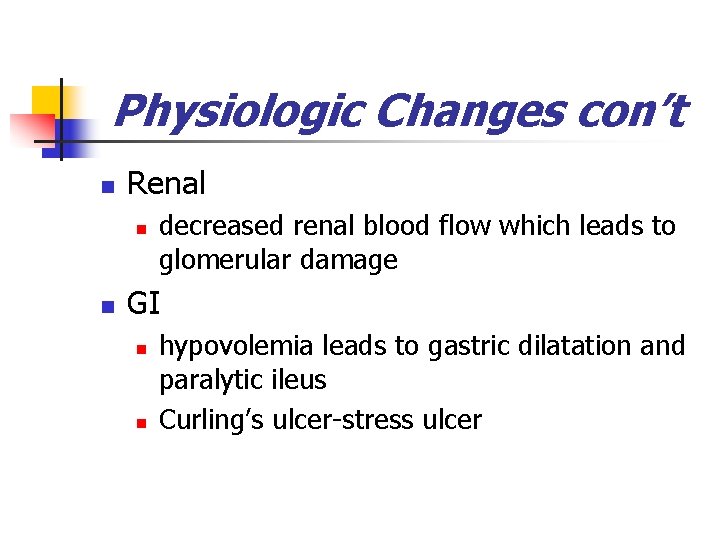 Physiologic Changes con't

Renal

decreased renal blood flow which leads to glomerular damage

GI

hypovolemia leads to gastric dilatation and paralytic ileus

Curling's ulcer-stress ulcer